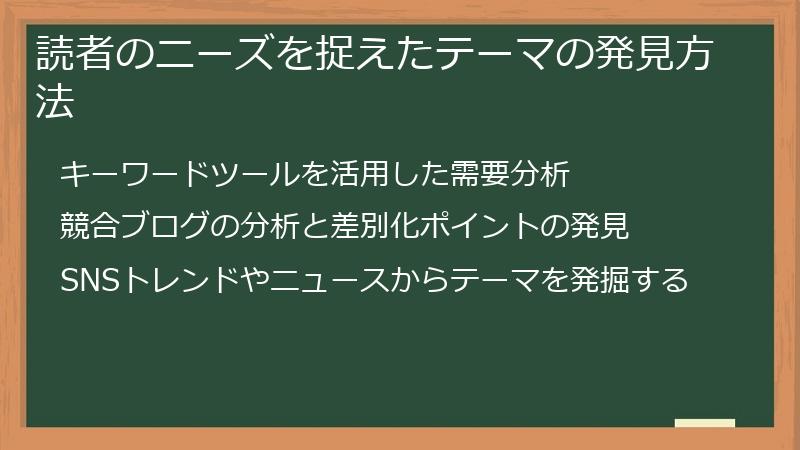 読者のニーズを捉えたテーマの発見方法

キーワードツールを活用した需要分析

競合ブログの分析と差別化ポイントの発見

SNSトレンドやニュースからテーマを発掘する